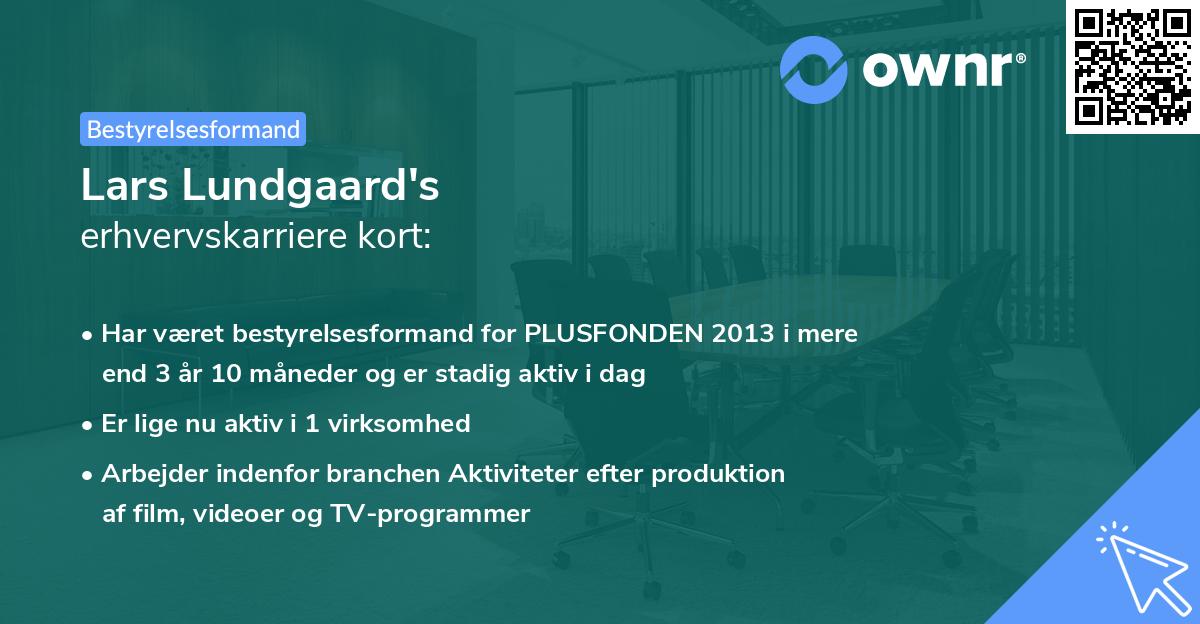 ownr®

Bestyrelsesformand

Lars Lundgaard's
erhvervskarriere kort:

• Har været bestyrelsesformand for PLUSFONDEN 2013 i mere end 3 år 10 måneder og er stadig aktiv i dag

• Er lige nu aktiv i 1 virksomhed

• Arbejder indenfor branchen Aktiviteter efter produktion af film, videoer og TV-programmer